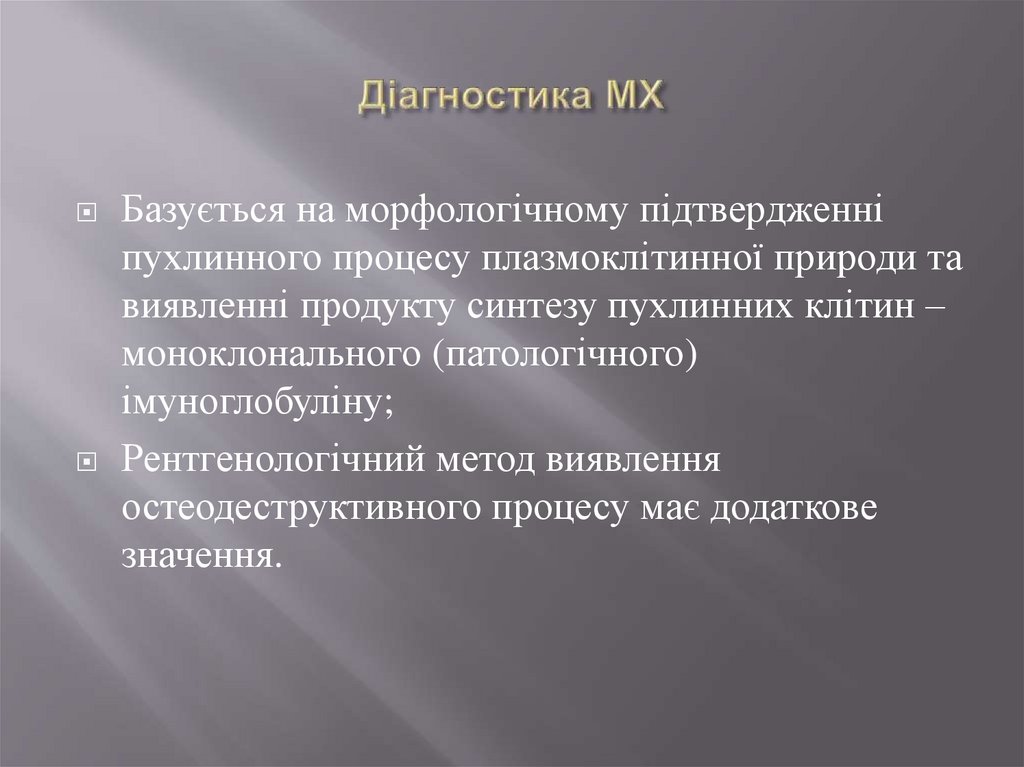 Діагностика МХ

Базується на морфологічному підтвердженні пухлинного процесу плазмоклітинної природи та виявленні продукту синтезу пухлинних клітин – моноклонального (патологічного) імуноглобуліну;

Рентгенологічний метод виявлення остеодеструктивного процесу має додаткове значення.